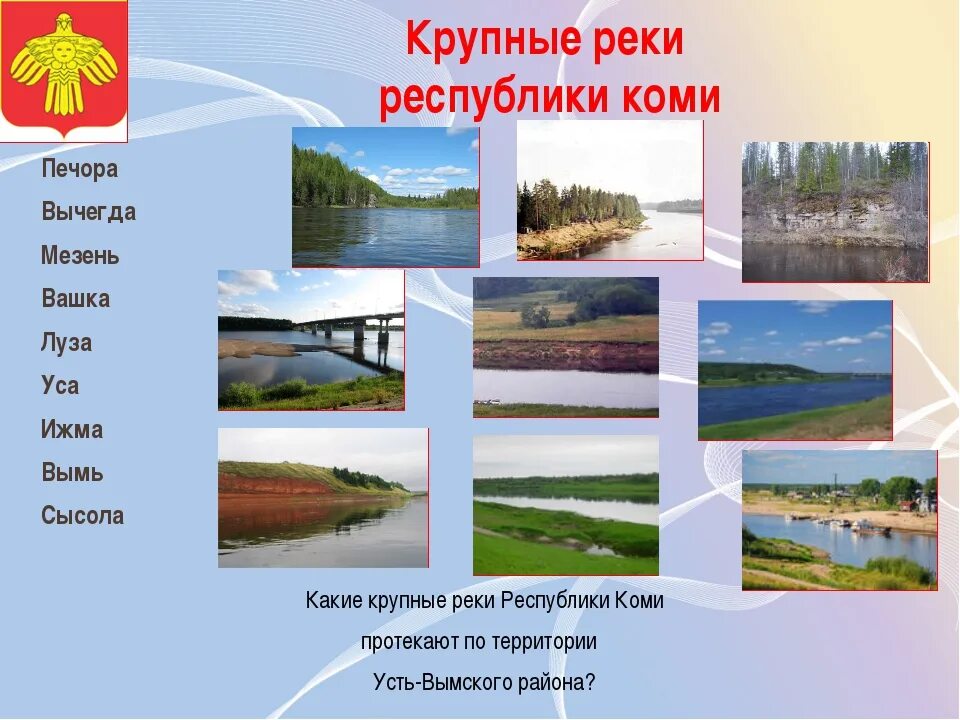 Крупные реки республики коми

Печора
Вычегда
Мезень
Вашка
Луза
Уса
Ижма
Вымь
Сысола

Какие крупные реки Республики Коми протекают по территории Усть-Вымского района?